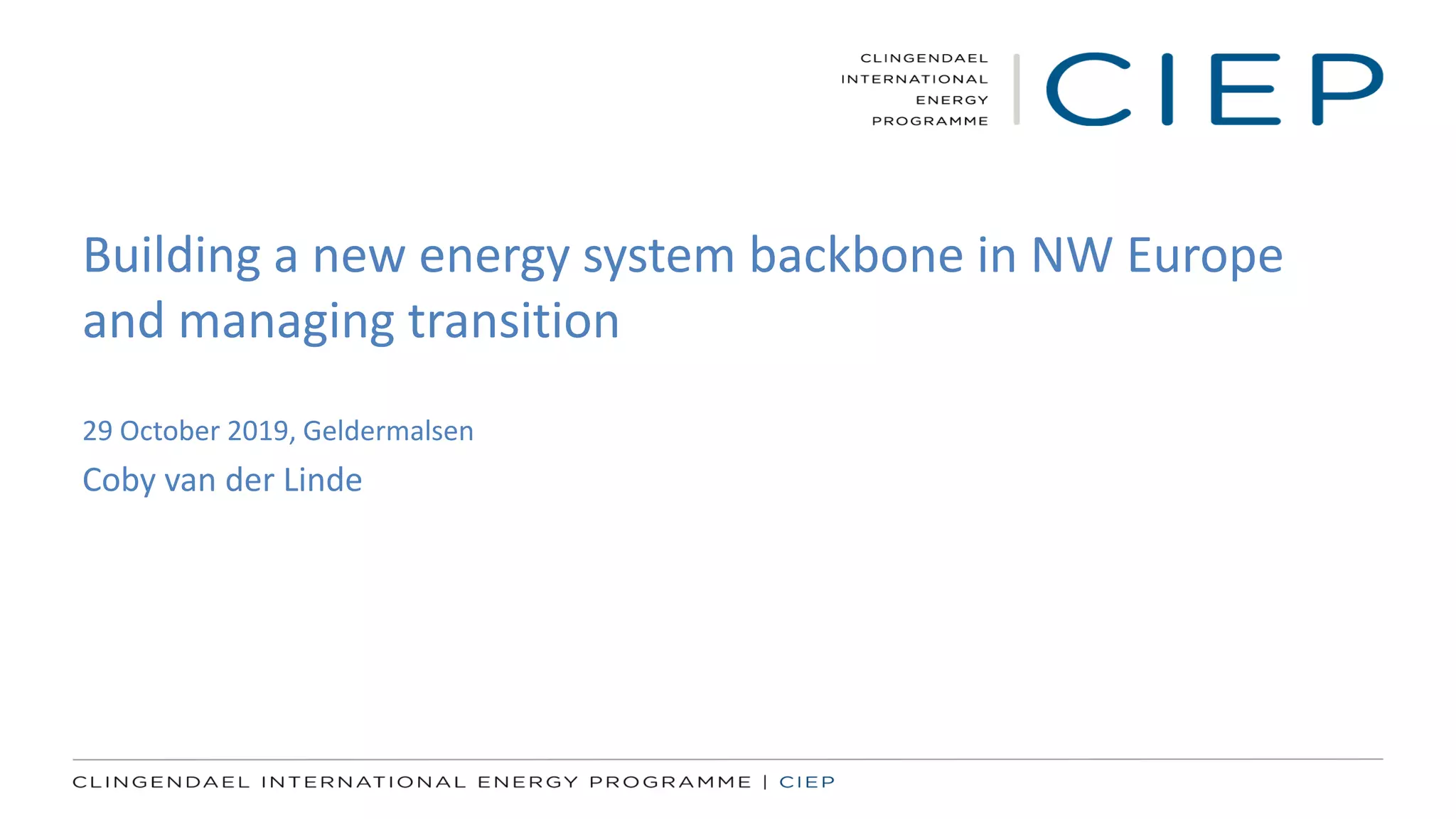 CLINGENDAEL
INTERNATIONAL
ENERGY
PROGRAMME

CIEP

Building a new energy system backbone in NW Europe and managing transition

29 October 2019, Geldermalsen

Coby van der Linde

CLINGENDAEL INTERNATIONAL ENERGY PROGRAMME | CIEP